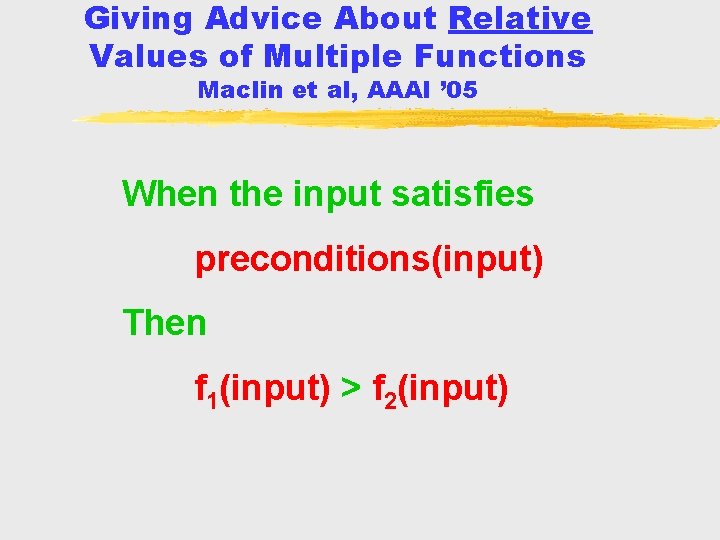 Giving Advice About Relative Values of Multiple Functions
Maclin et al, AAAI ’05

When the input satisfies

preconditions(input)

Then

$f_1$(input) > $f_2$(input)